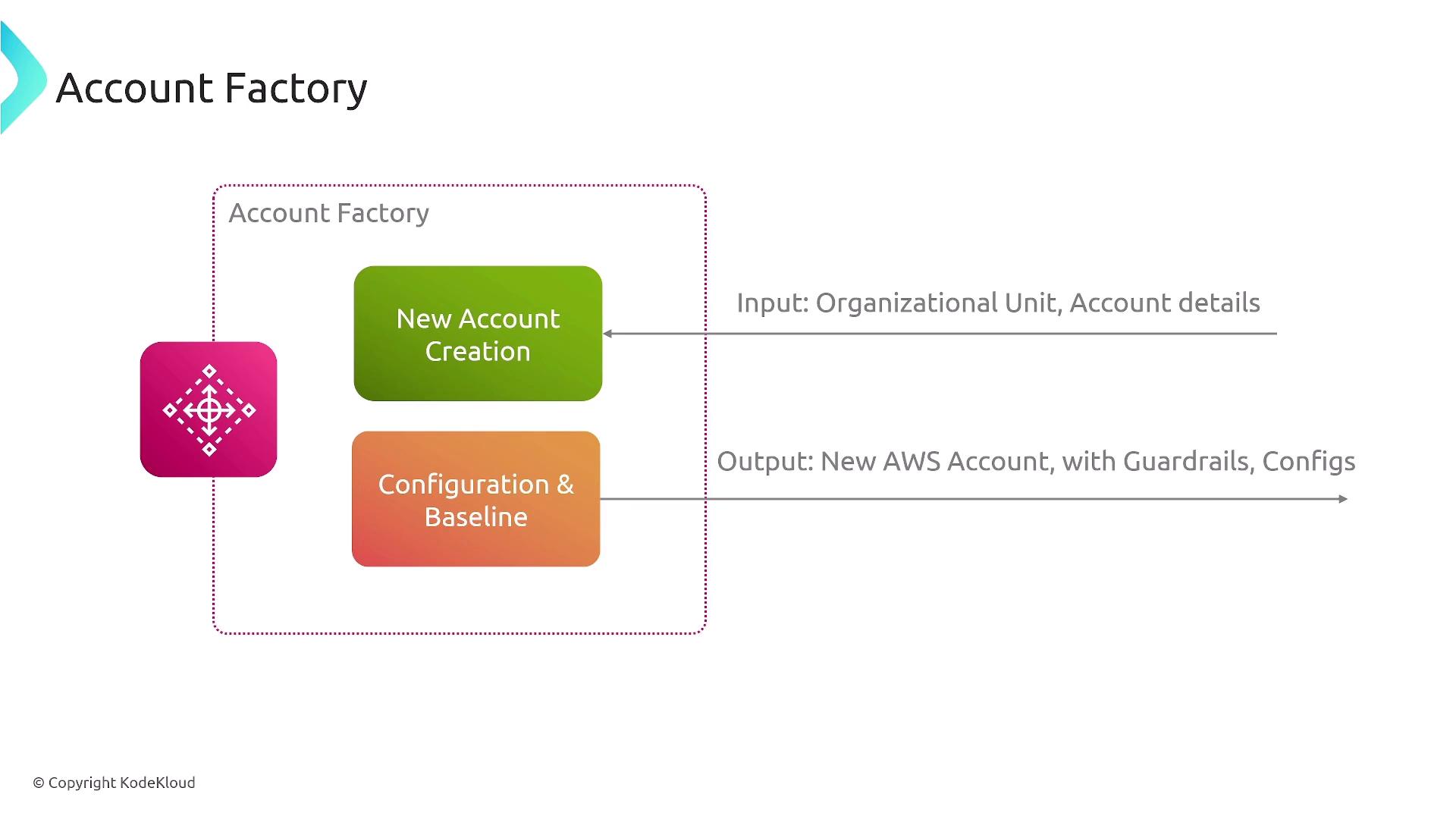 Account Factory

Account Factory

New Account Creation

Configuration & Baseline

Input: Organizational Unit, Account details

Output: New AWS Account, with Guardrails, Configs

© Copyright KodeKloud